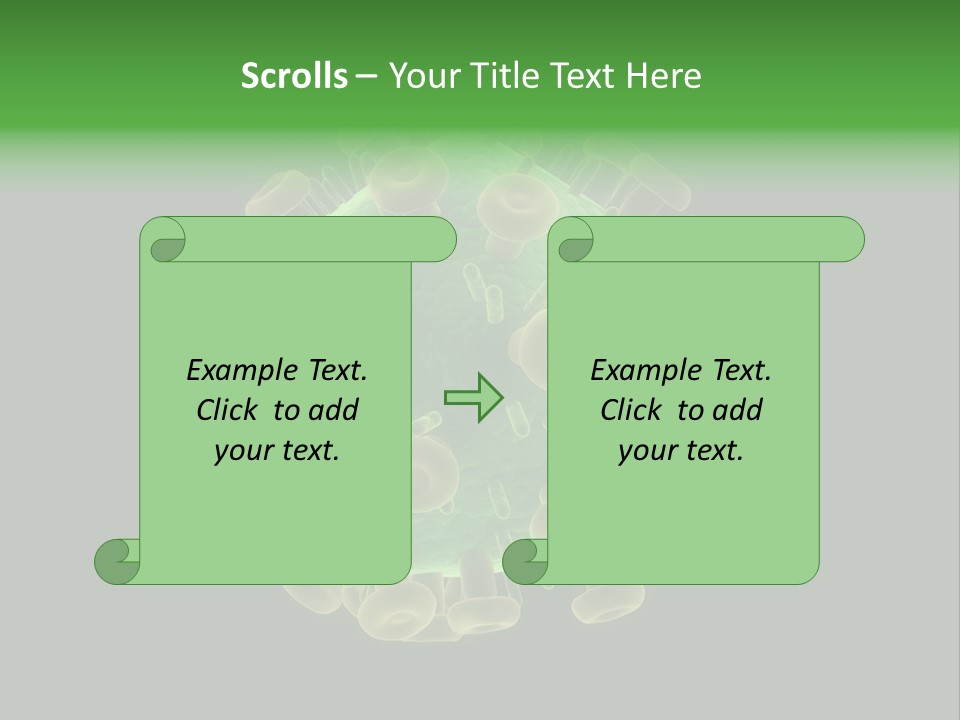 Scrolls – Your Title Text Here

Example Text. Click to add your text.

Example Text. Click to add your text.